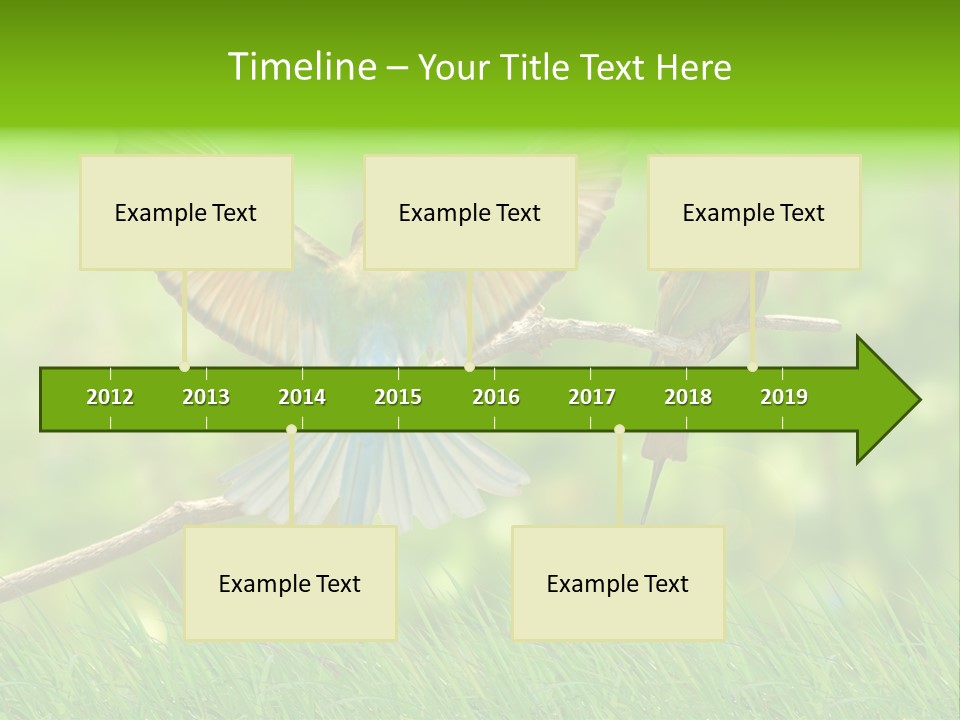 Timeline – Your Title Text Here

Example Text

Example Text

Example Text

2012 2013 2014 2015 2016 2017 2018 2019

Example Text

Example Text